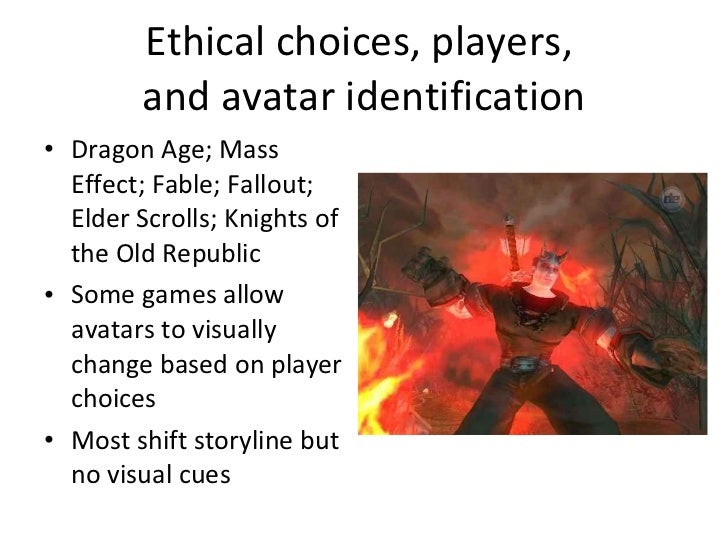 Ethical choices, players, and avatar identification

• Dragon Age; Mass Effect; Fable; Fallout; Elder Scrolls; Knights of the Old Republic
• Some games allow avatars to visually change based on player choices
• Most shift storyline but no visual cues